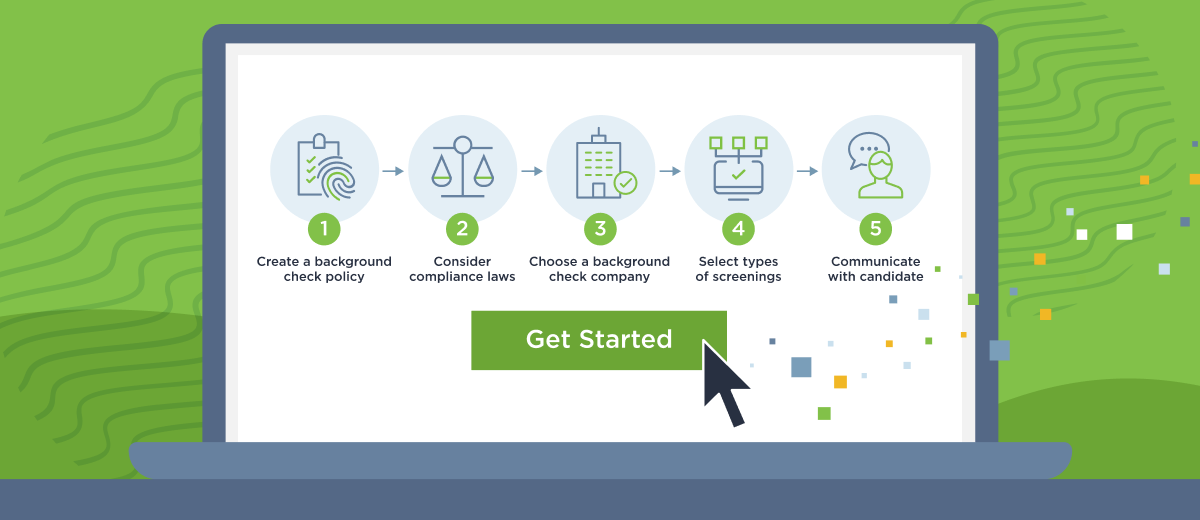 1
Create a background check policy

2
Consider compliance laws

3
Choose a background check company

4
Select types of screenings

5
Communicate with candidate

Get Started